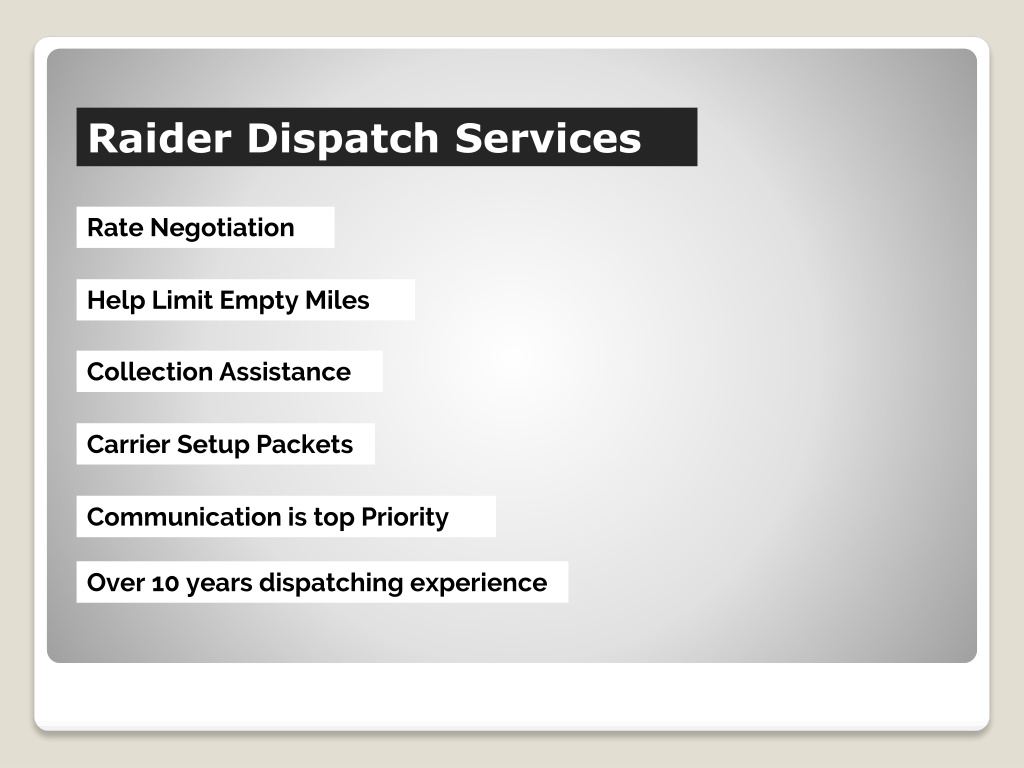 Raider Dispatch Services

Rate Negotiation

Help Limit Empty Miles

Collection Assistance

Carrier Setup Packets

Communication is top Priority

Over 10 years dispatching experience